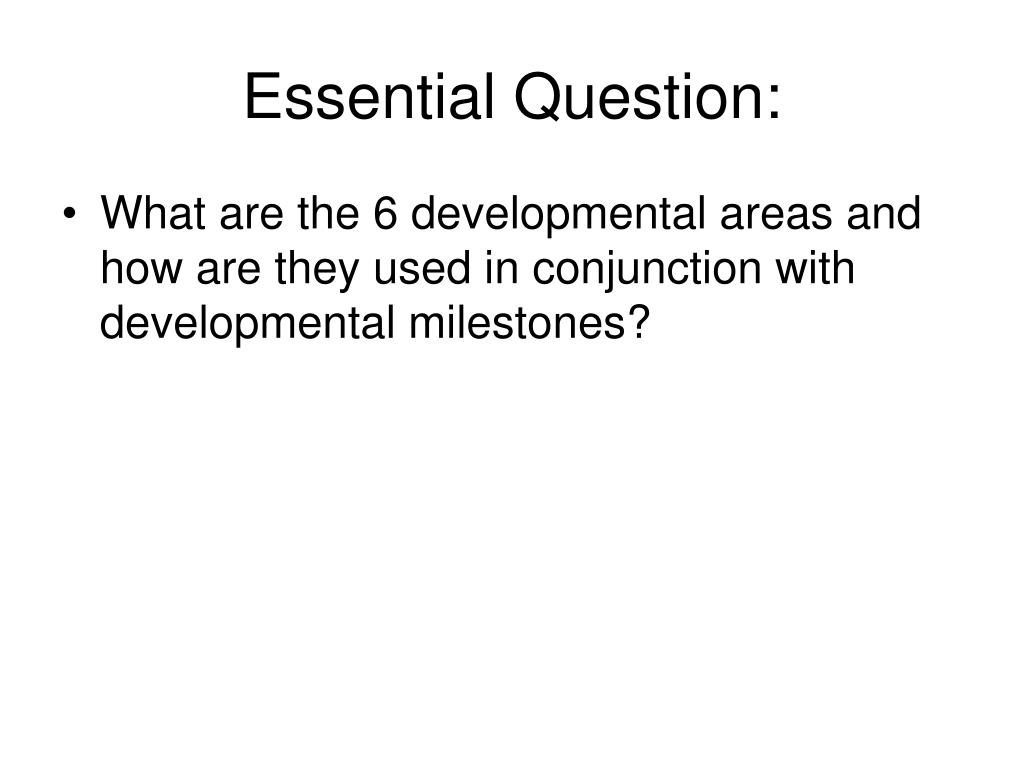 Essential Question:

• What are the 6 developmental areas and how are they used in conjunction with developmental milestones?